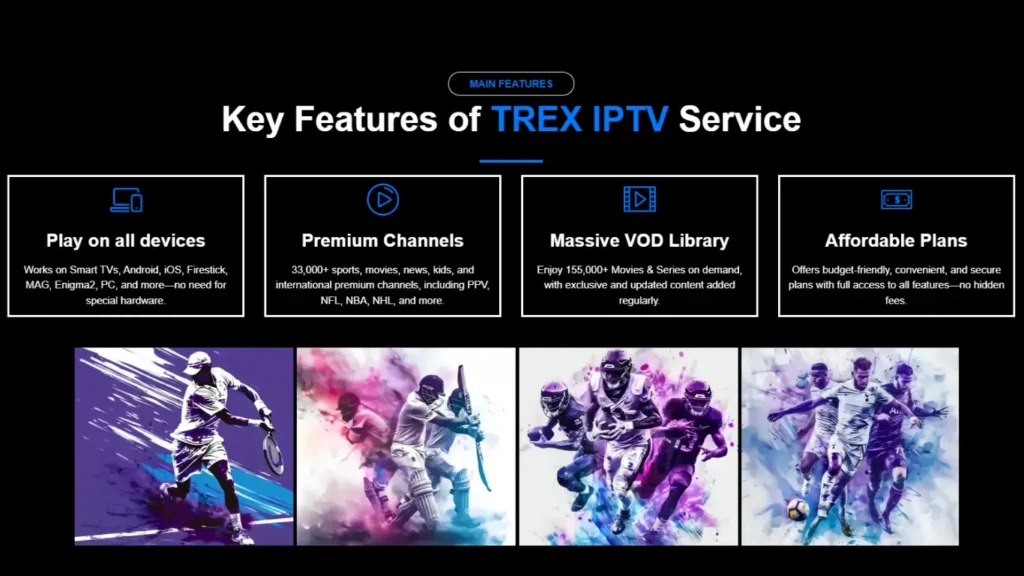 MAIN FEATURES

Key Features of TREX IPTV Service

Play on all devices

Works on Smart TVs, Android, iOS, Firestick, MAG, Enigma2, PC, and more—no need for special hardware.

Premium Channels

33,000+ sports, movies, news, kids, and international premium channels, including PPV, NFL, NBA, NHL, and more.

Massive VOD Library

Enjoy 155,000+ Movies & Series on demand, with exclusive and updated content added regularly.

Affordable Plans

Offers budget-friendly, convenient, and secure plans with full access to all features—no hidden fees.